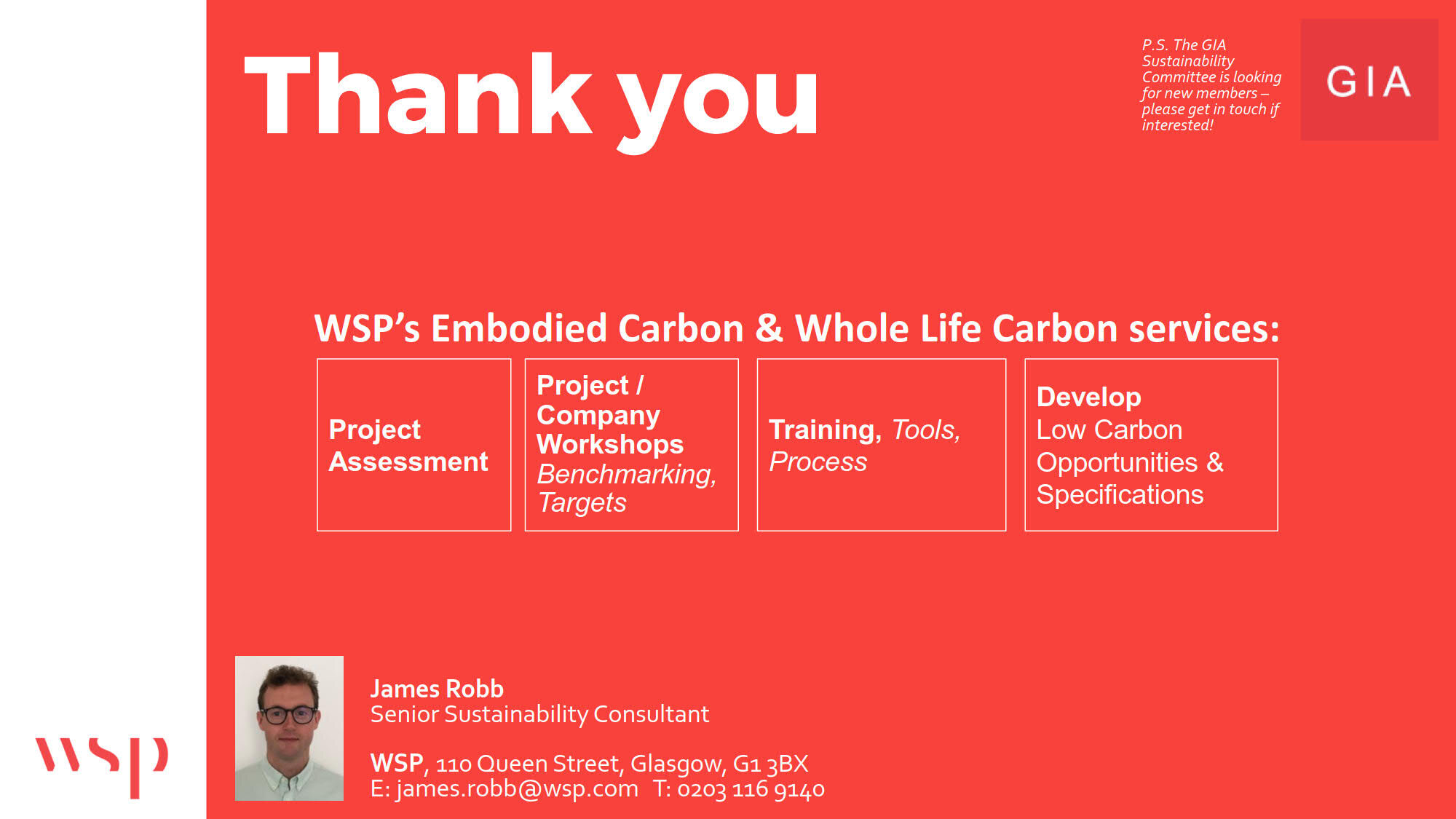 Thank you

P.S. The GIA Sustainability Committee is looking for new members – please get in touch if interested!

GIA

WSP's Embodied Carbon & Whole Life Carbon services:

Project Assessment

Project / Company Workshops Benchmarking, Targets

Training, Tools, Process

Develop Low Carbon Opportunities & Specifications

wsp

James Robb
Senior Sustainability Consultant

WSP, 110 Queen Street, Glasgow, G1 3BX
E: james.robb@wsp.com T: 0203 116 9140